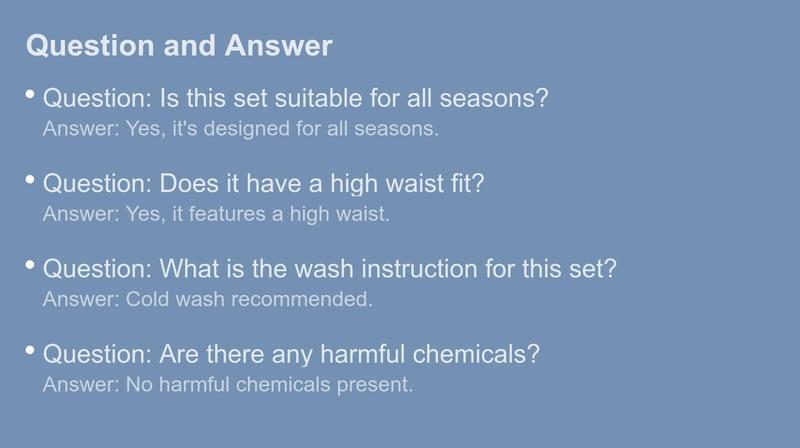 Question and Answer

• Question: Is this set suitable for all seasons?
Answer: Yes, it's designed for all seasons.

• Question: Does it have a high waist fit?
Answer: Yes, it features a high waist.

• Question: What is the wash instruction for this set?
Answer: Cold wash recommended.

• Question: Are there any harmful chemicals?
Answer: No harmful chemicals present.